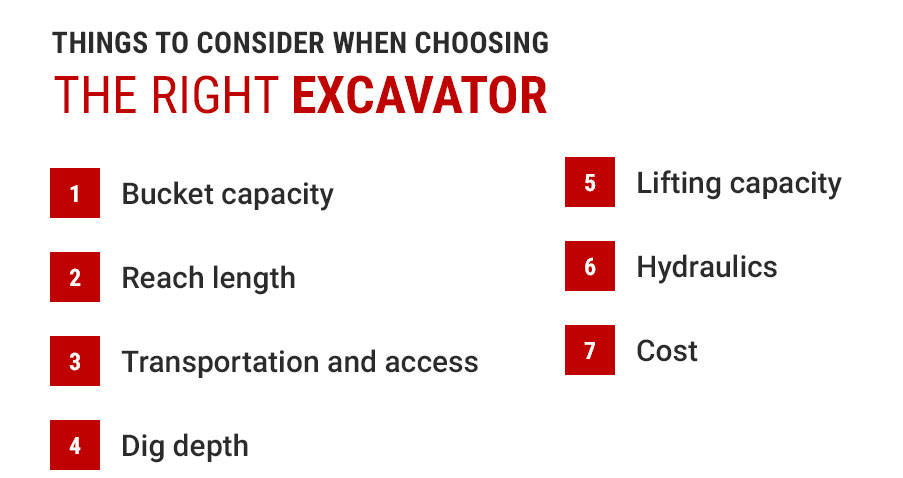 THINGS TO CONSIDER WHEN CHOOSING
THE RIGHT EXCAVATOR

1 Bucket capacity

2 Reach length

3 Transportation and access

4 Dig depth

5 Lifting capacity

6 Hydraulics

7 Cost